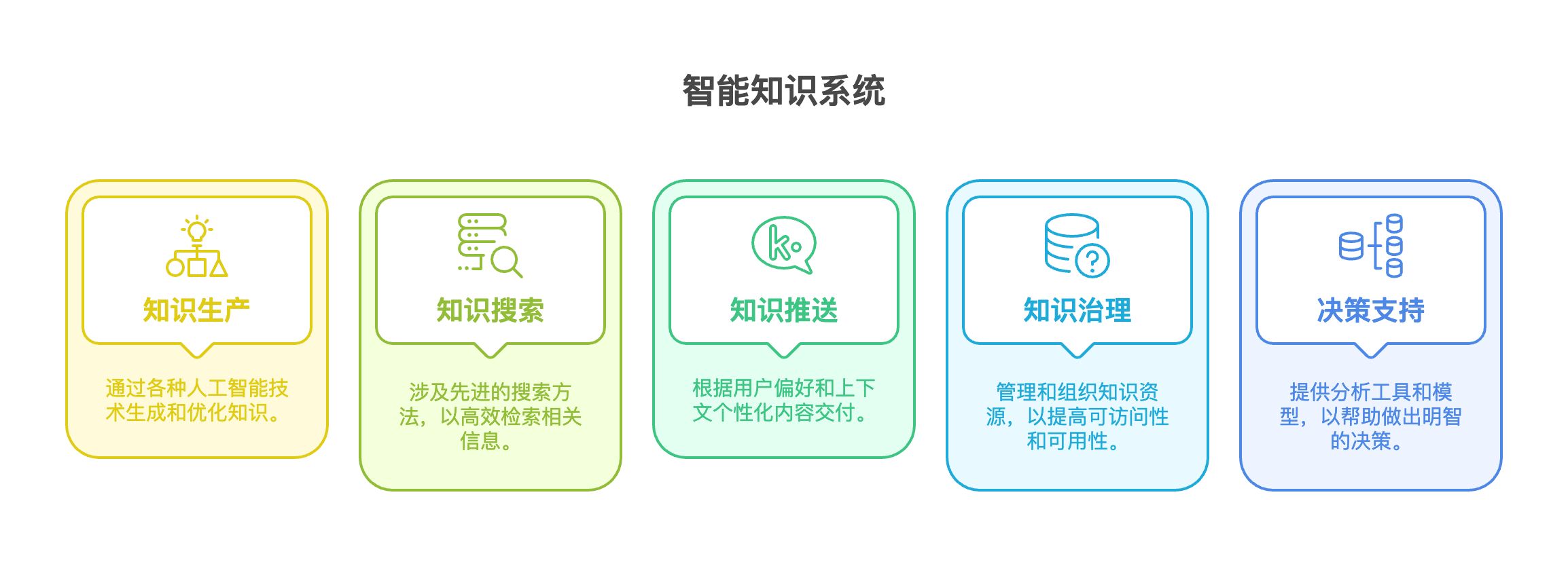 智能知识系统

知识生产

通过各种人工智能技术生成和优化知识。

知识搜索

涉及先进的搜索方法，以高效检索相关信息。

知识推送

根据用户偏好和上下文个性化内容交付。

知识治理

管理和组织知识资源，以提高可访问性和可用性。

决策支持

提供分析工具和模型，以帮助做出明智的决策。